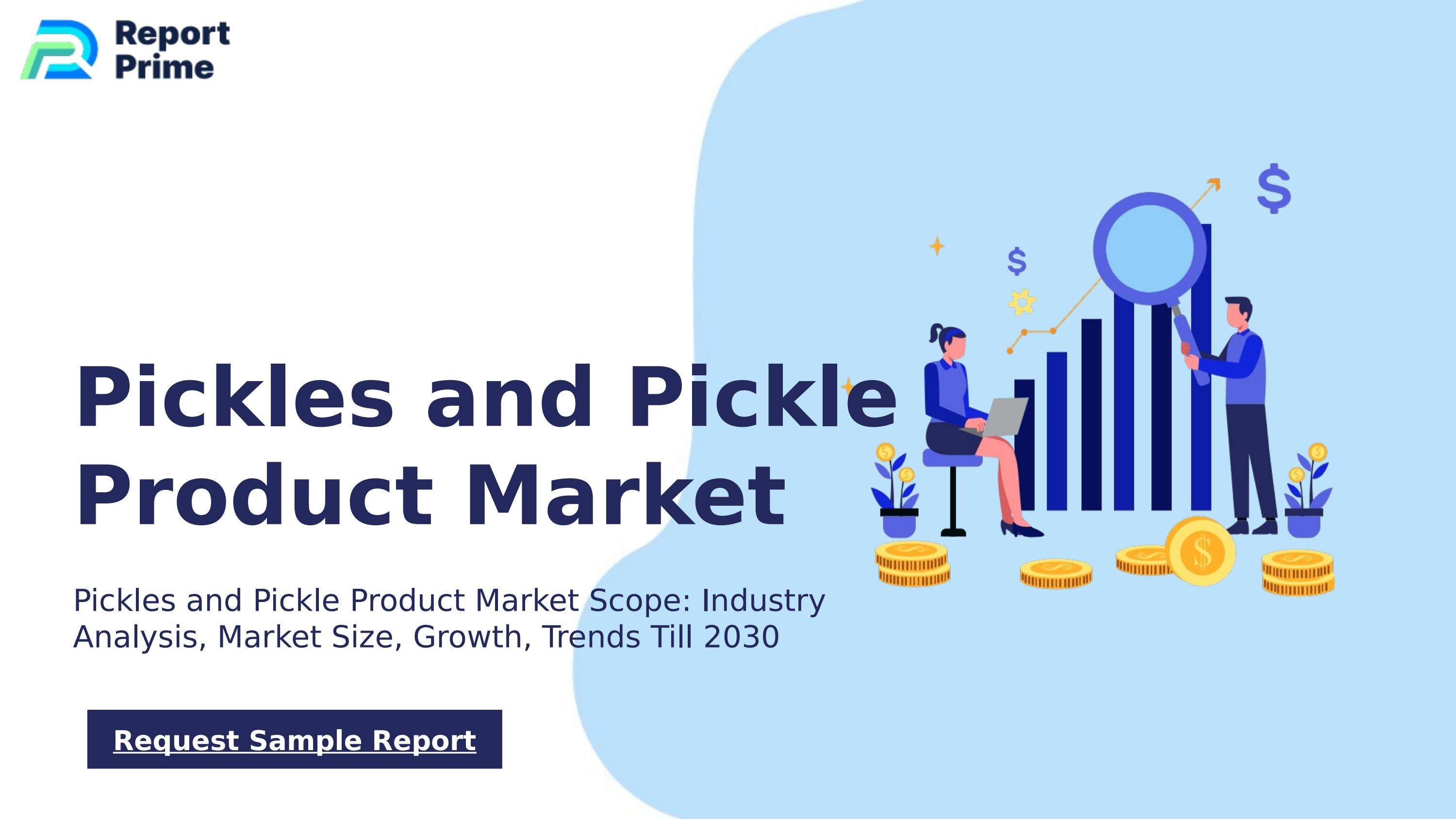 Report Prime

Pickles and Pickle Product Market

Pickles and Pickle Product Market Scope: Industry Analysis, Market Size, Growth, Trends Till 2030

Request Sample Report